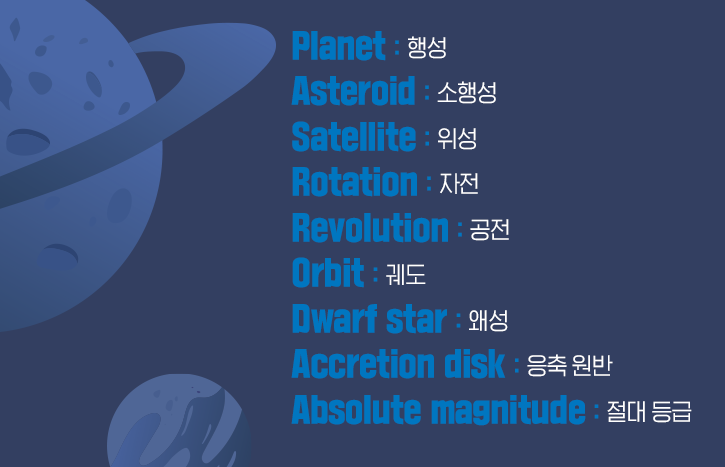 Planet : 행성
Asteroid : 소행성
Satellite : 위성
Rotation : 자전
Revolution : 공전
Orbit : 궤도
Dwarf star : 왜성
Accretion disk : 응축 원반
Absolute magnitude : 절대 등급